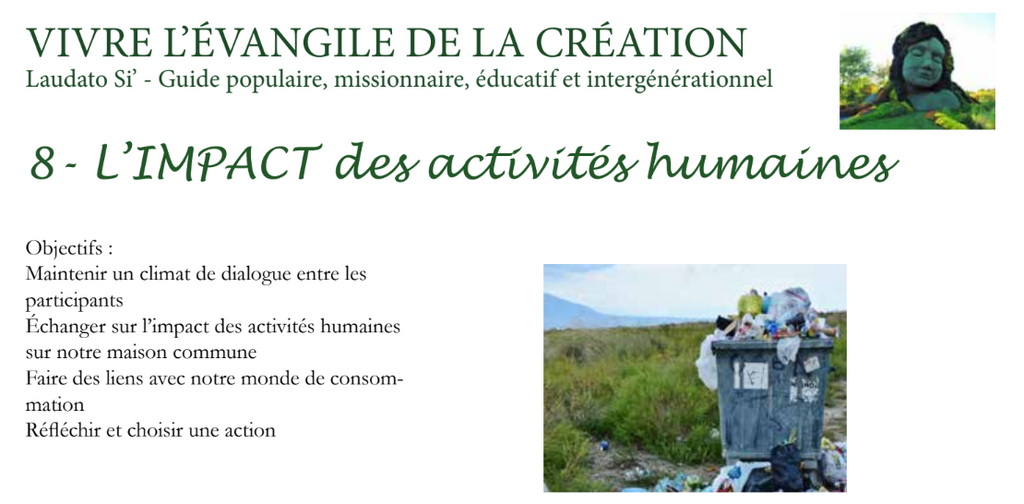 VIVRE L'ÉVANGILE DE LA CRÉATION
Laudato Si' - Guide populaire, missionnaire, éducatif et intergénérationnel

8 - L'IMPACT des activités humaines

Objectifs :
Maintenir un climat de dialogue entre les participants
Échanger sur l'impact des activités humaines sur notre maison commune
Faire des liens avec notre monde de consommation
Réfléchir et choisir une action